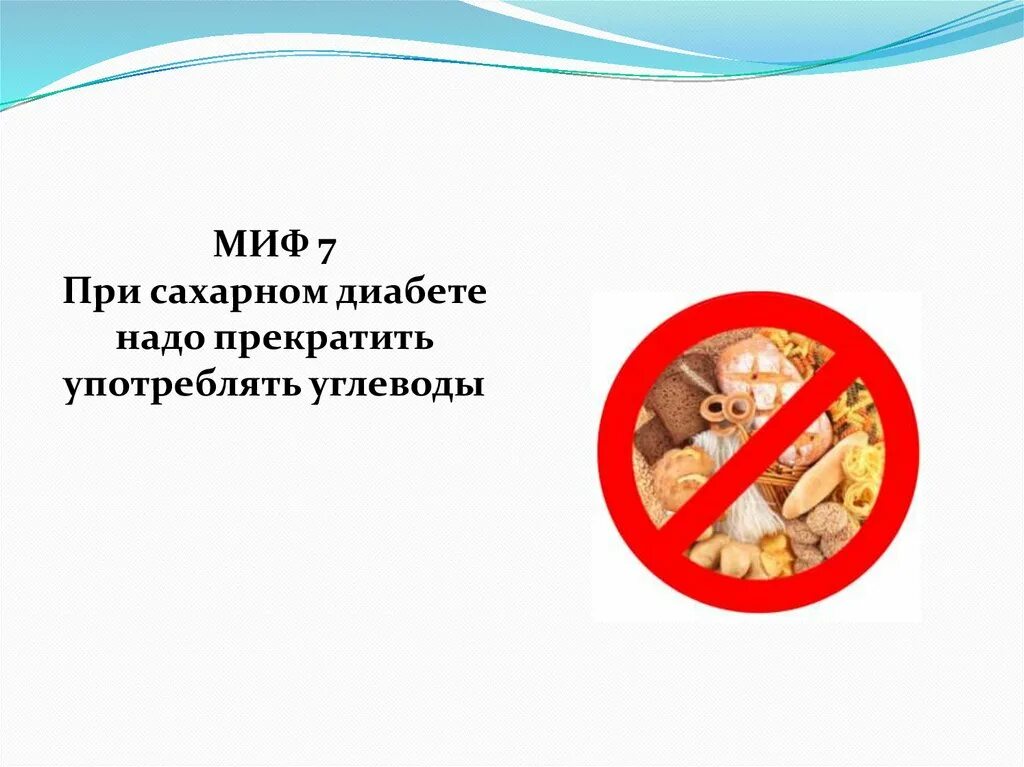 МИФ 7
При сахарном диабете надо прекратить употреблять углеводы